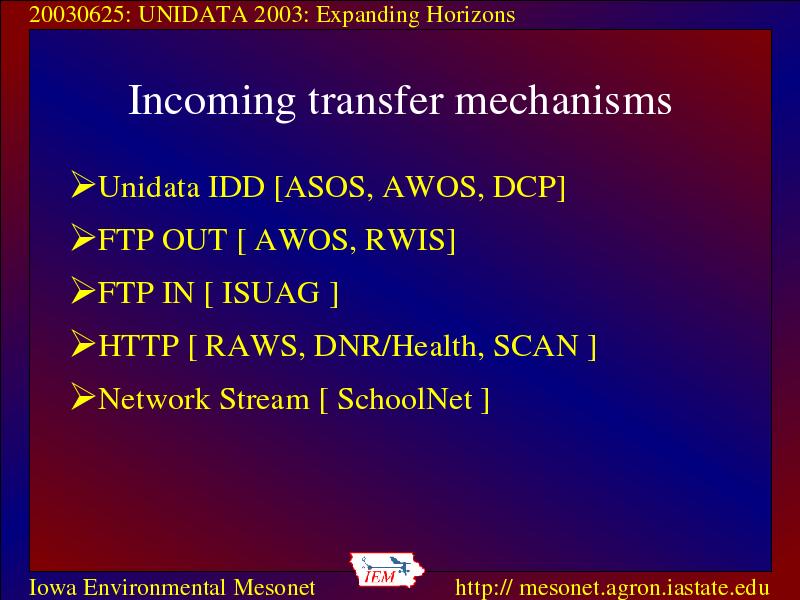 20030625: UNIDATA 2003: Expanding Horizons

Incoming transfer mechanisms

➢Unidata IDD [ASOS, AWOS, DCP]

➢FTP OUT [ AWOS, RWIS]

➢FTP IN [ ISUAG ]

➢HTTP [ RAWS, DNR/Health, SCAN ]

➢Network Stream [ SchoolNet ]

Iowa Environmental Mesonet

IEM

http:// mesonet.agron.iastate.edu